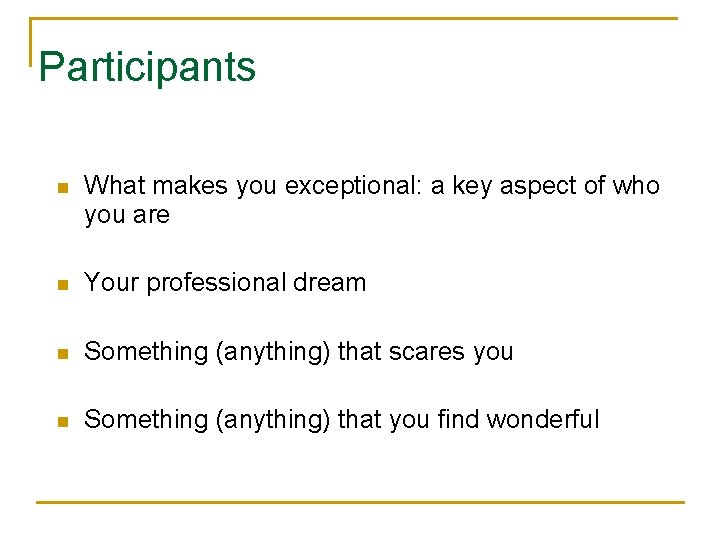 Participants

- What makes you exceptional: a key aspect of who you are

- Your professional dream

- Something (anything) that scares you

- Something (anything) that you find wonderful